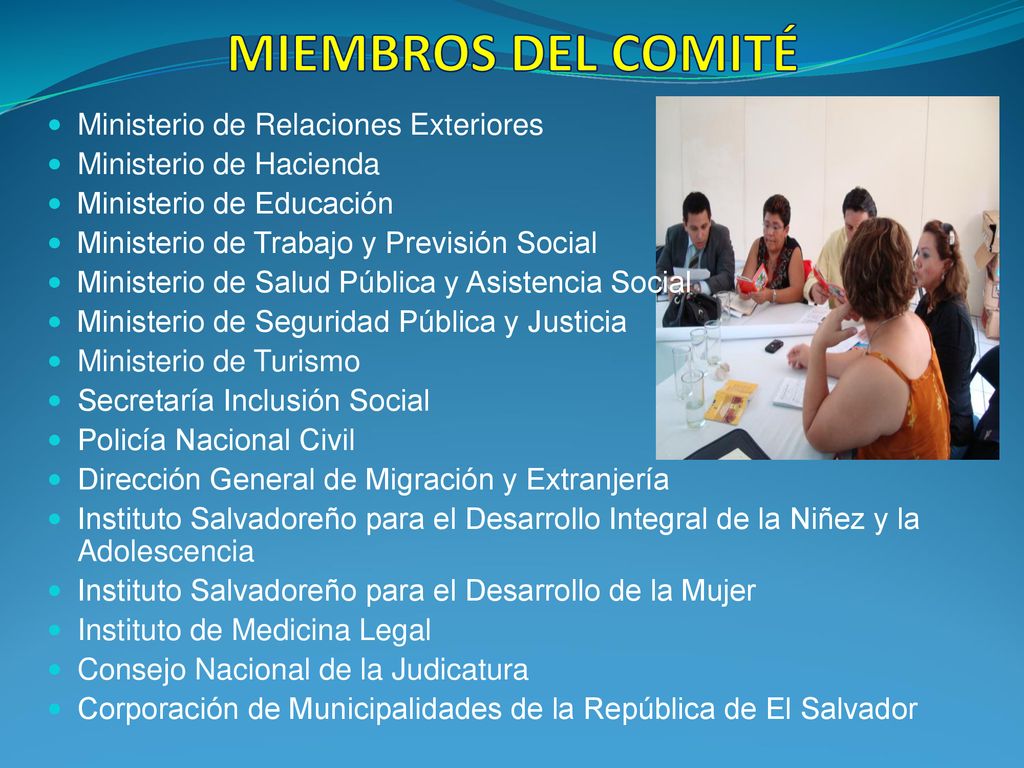 MIEMBROS DEL COMITÉ

- Ministerio de Relaciones Exteriores
- Ministerio de Hacienda
- Ministerio de Educación
- Ministerio de Trabajo y Previsión Social
- Ministerio de Salud Pública y Asistencia Social
- Ministerio de Seguridad Pública y Justicia
- Ministerio de Turismo
- Secretaría Inclusión Social
- Policía Nacional Civil
- Dirección General de Migración y Extranjería
- Instituto Salvadoreño para el Desarrollo Integral de la Niñez y la Adolescencia
- Instituto Salvadoreño para el Desarrollo de la Mujer
- Instituto de Medicina Legal
- Consejo Nacional de la Judicatura
- Corporación de Municipalidades de la República de El Salvador